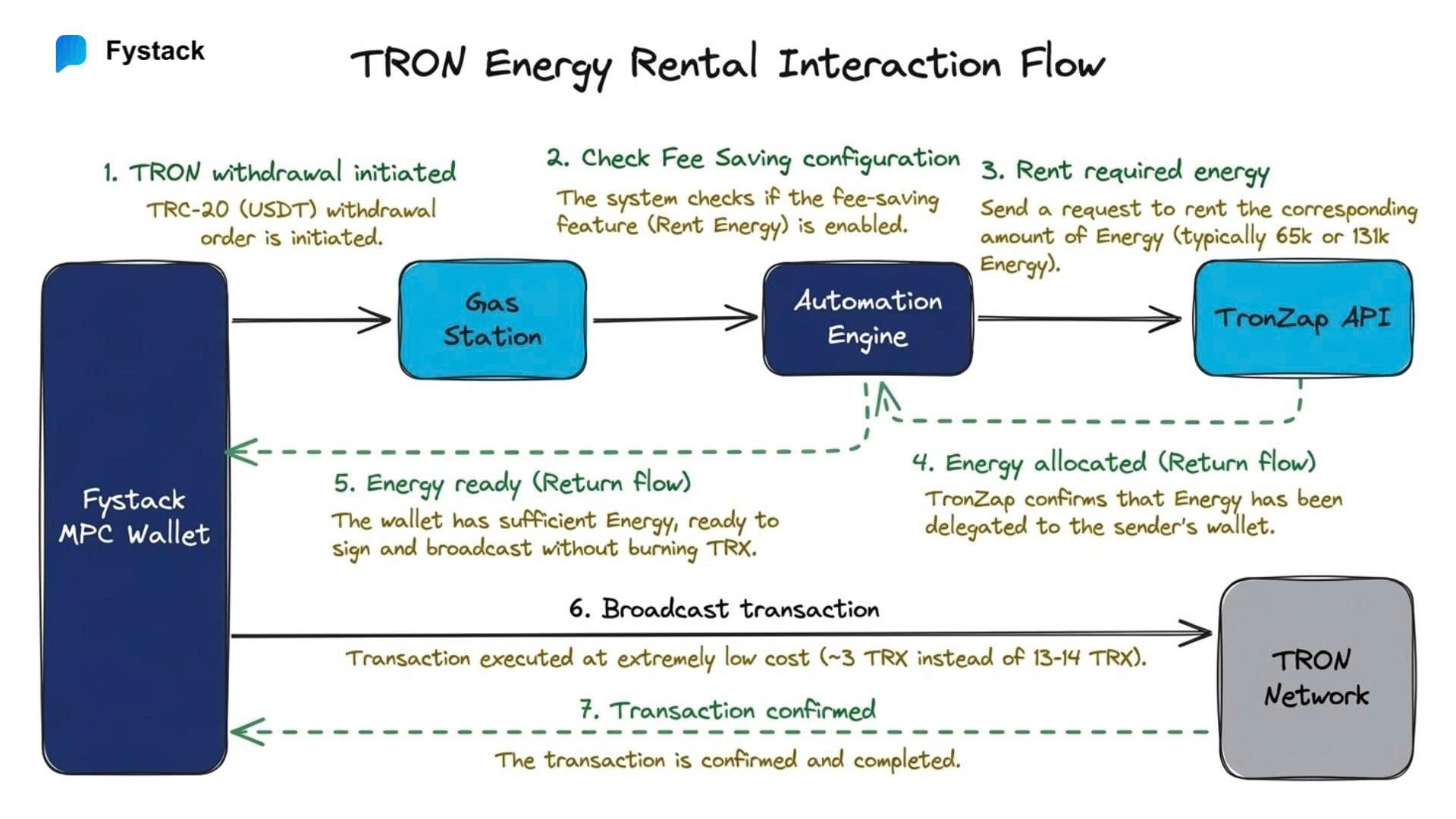 Fystack

TRON Energy Rental Interaction Flow

1. TRON withdrawal initiated
TRC-20 (USDT) withdrawal order is initiated.

2. Check Fee Saving configuration
The system checks if the fee-saving feature (Rent Energy) is enabled.

3. Rent required energy
Send a request to rent the corresponding amount of Energy (typically 65k or 131k Energy).

Fystack MPC Wallet

Gas Station

Automation Engine

TronZap API

4. Energy allocated (Return flow)
TronZap confirms that Energy has been delegated to the sender's wallet.

5. Energy ready (Return flow)
The wallet has sufficient Energy, ready to sign and broadcast without burning TRX.

6. Broadcast transaction
Transaction executed at extremely low cost (~3 TRX instead of 13-14 TRX).

TRON Network

7. Transaction confirmed
The transaction is confirmed and completed.